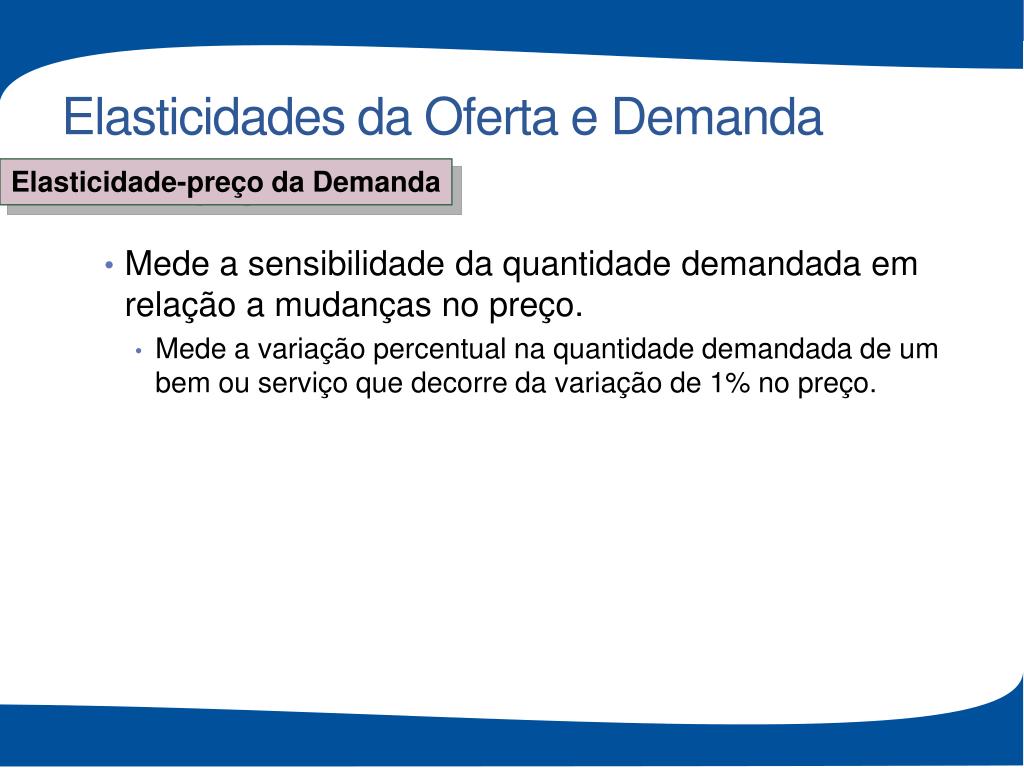 Elasticidades da Oferta e Demanda

Elasticidade-preço da Demanda

• Mede a sensibilidade da quantidade demandada em relação a mudanças no preço.
  • Mede a variação percentual na quantidade demandada de um bem ou serviço que decorre da variação de 1% no preço.